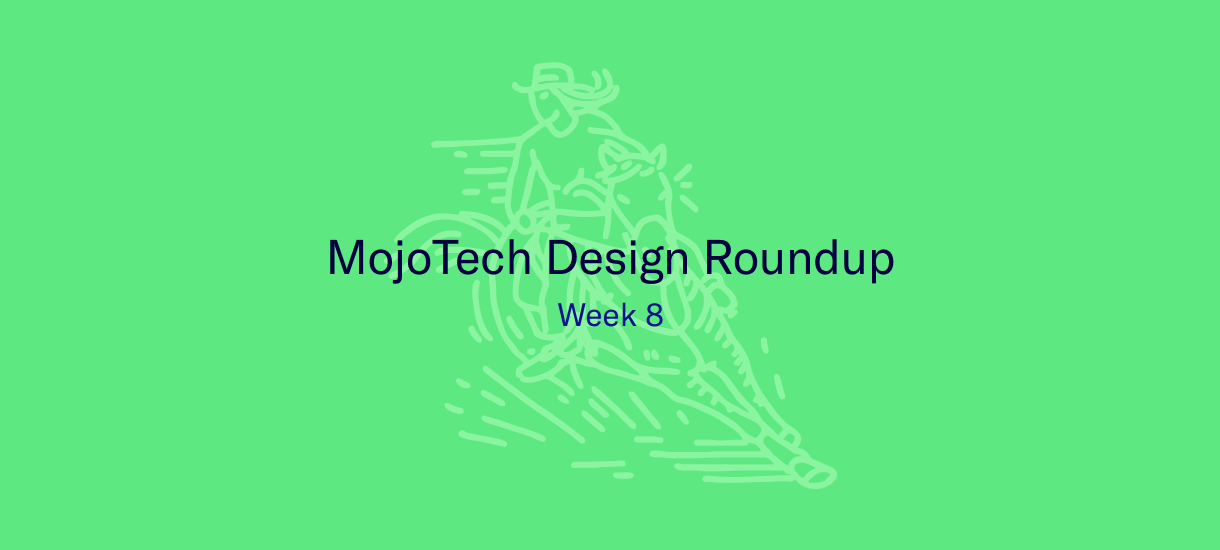 MojoTech Design Roundup

Week 8